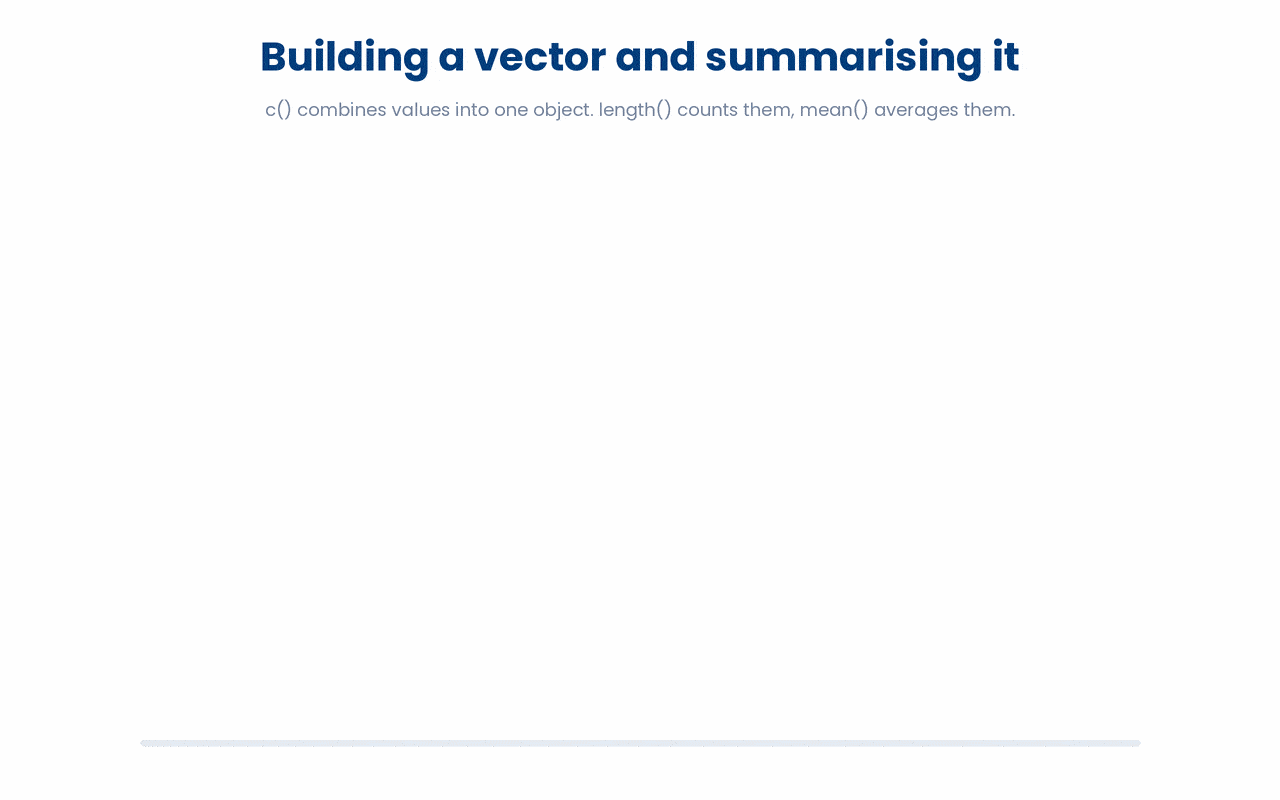 Building a vector and summarising it

c() combines values into one object. length() counts them, mean() averages them.